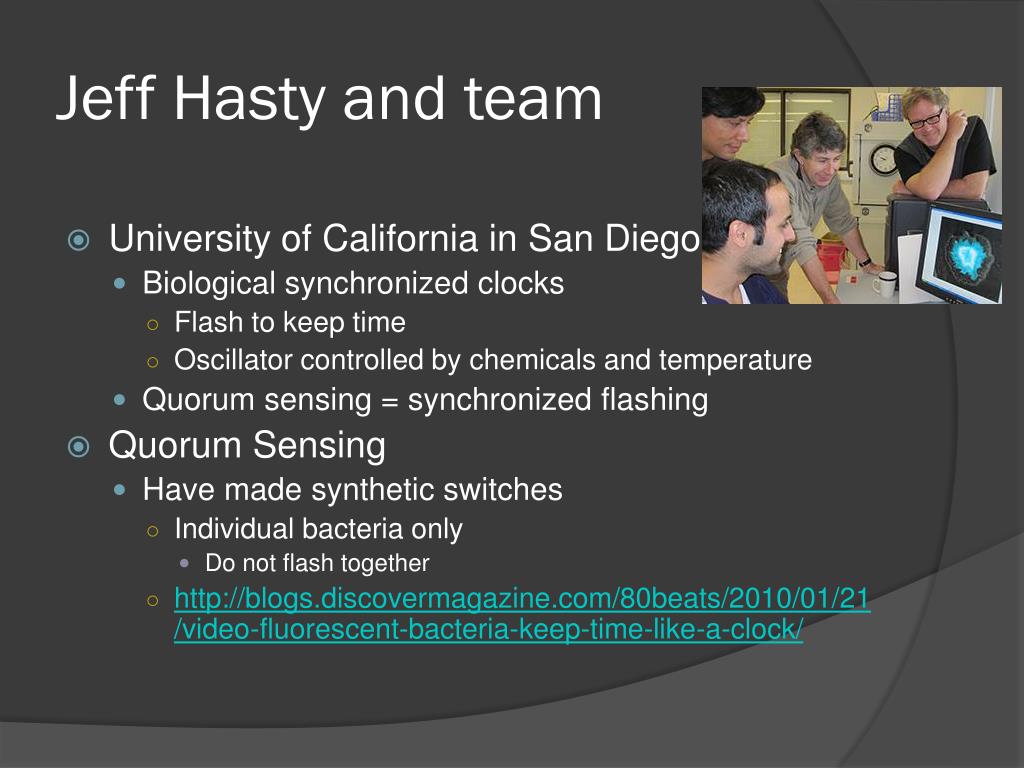 Jeff Hasty and team

University of California in San Diego

Biological synchronized clocks

Flash to keep time

Oscillator controlled by chemicals and temperature

Quorum sensing = synchronized flashing

Quorum Sensing

Have made synthetic switches

Individual bacteria only

Do not flash together

http://blogs.discovermagazine.com/80beats/2010/01/21/video-fluorescent-bacteria-keep-time-like-a-clock/